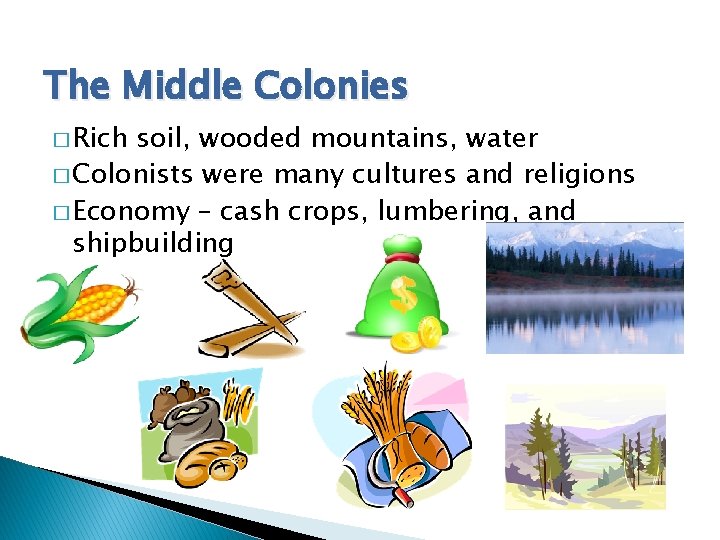 The Middle Colonies

□ Rich soil, wooded mountains, water
□ Colonists were many cultures and religions
□ Economy – cash crops, lumbering, and shipbuilding

$